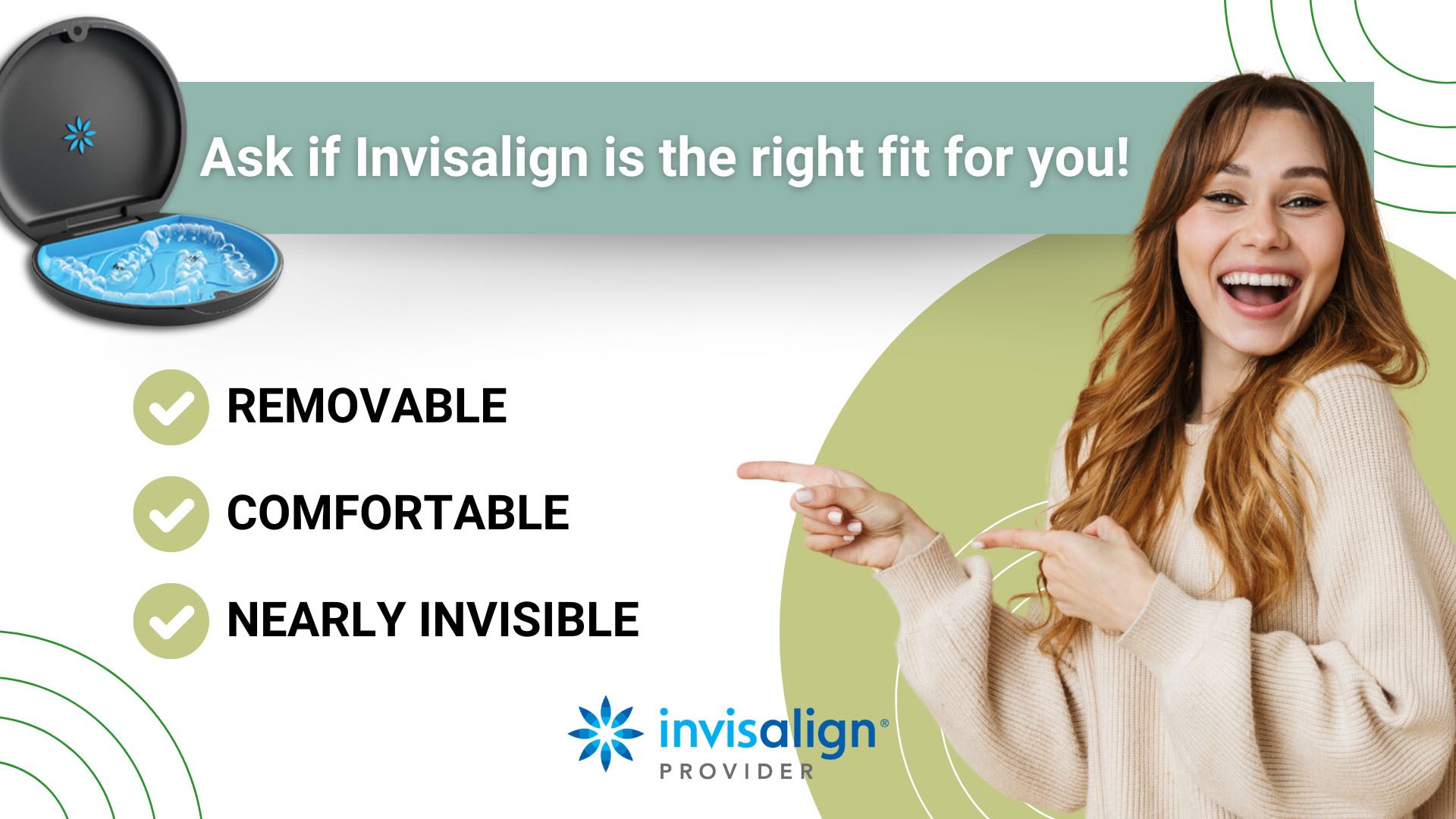 Ask if Invisalign is the right fit for you!

REMOVABLE

COMFORTABLE

NEARLY INVISIBLE

invisalign®
PROVIDER